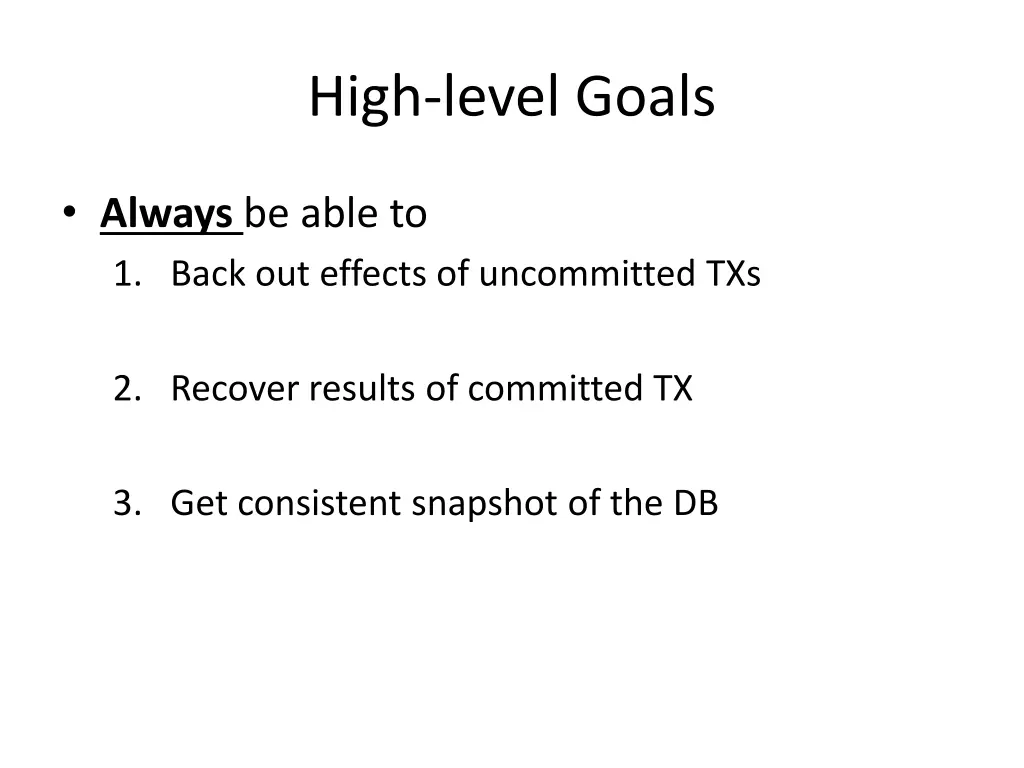 High-level Goals

• Always be able to
1. Back out effects of uncommitted TXs

2. Recover results of committed TX

3. Get consistent snapshot of the DB